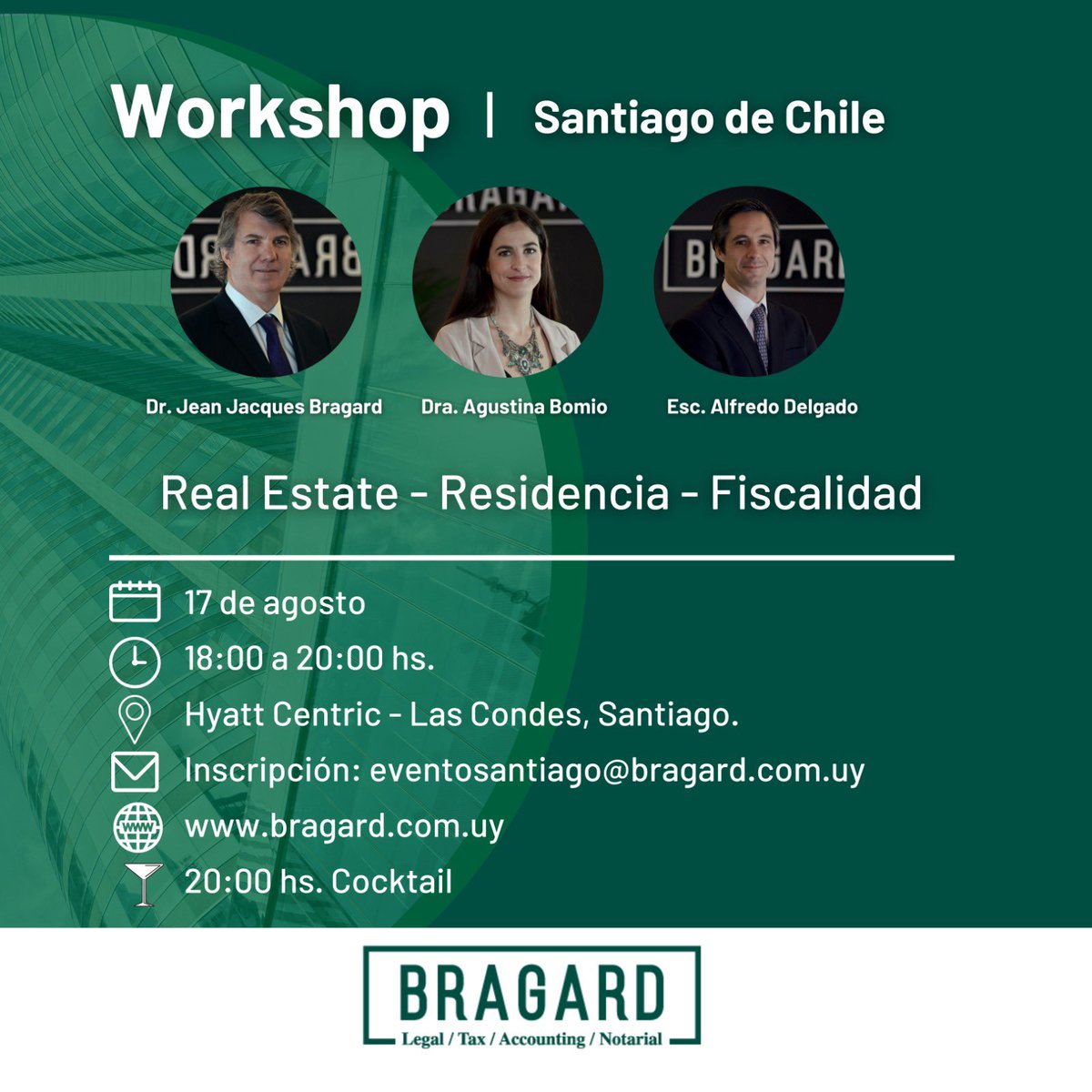 Workshop | Santiago de Chile

Dr. Jean Jacques Bragard
Dra. Agustina Bomio
Esc. Alfredo Delgado

Real Estate - Residencia - Fiscalidad

17 de agosto
18:00 a 20:00 hs.
Hyatt Centric - Las Condes, Santiago.
Inscripción: eventosantiago@bragard.com.uy
www.bragard.com.uy
20:00 hs. Cocktail

BRAGARD
Legal / Tax / Accounting / Notarial